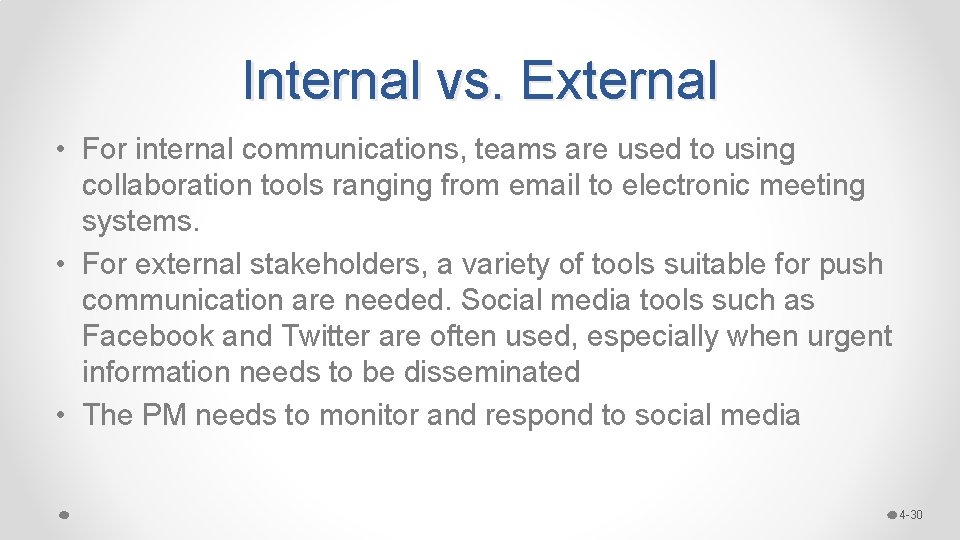 Internal vs. External

• For internal communications, teams are used to using collaboration tools ranging from email to electronic meeting systems.
• For external stakeholders, a variety of tools suitable for push communication are needed. Social media tools such as Facebook and Twitter are often used, especially when urgent information needs to be disseminated
• The PM needs to monitor and respond to social media

4-30